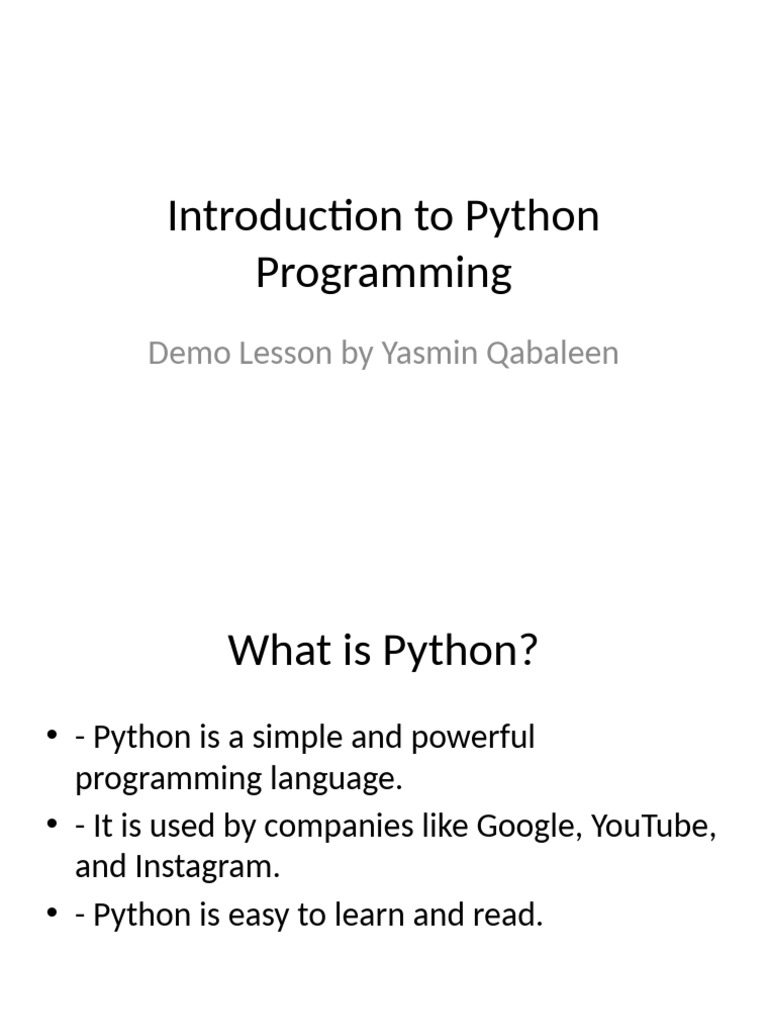 Introduction to Python Programming

Demo Lesson by Yasmin Qabaleen

What is Python?

• - Python is a simple and powerful programming language.
• - It is used by companies like Google, YouTube, and Instagram.
• - Python is easy to learn and read.